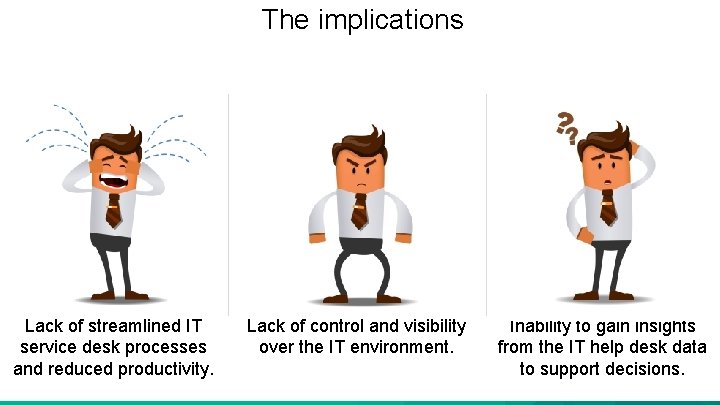 The implications

Lack of streamlined IT service desk processes and reduced productivity.

Lack of control and visibility over the IT environment.

Inability to gain insights from the IT help desk data to support decisions.